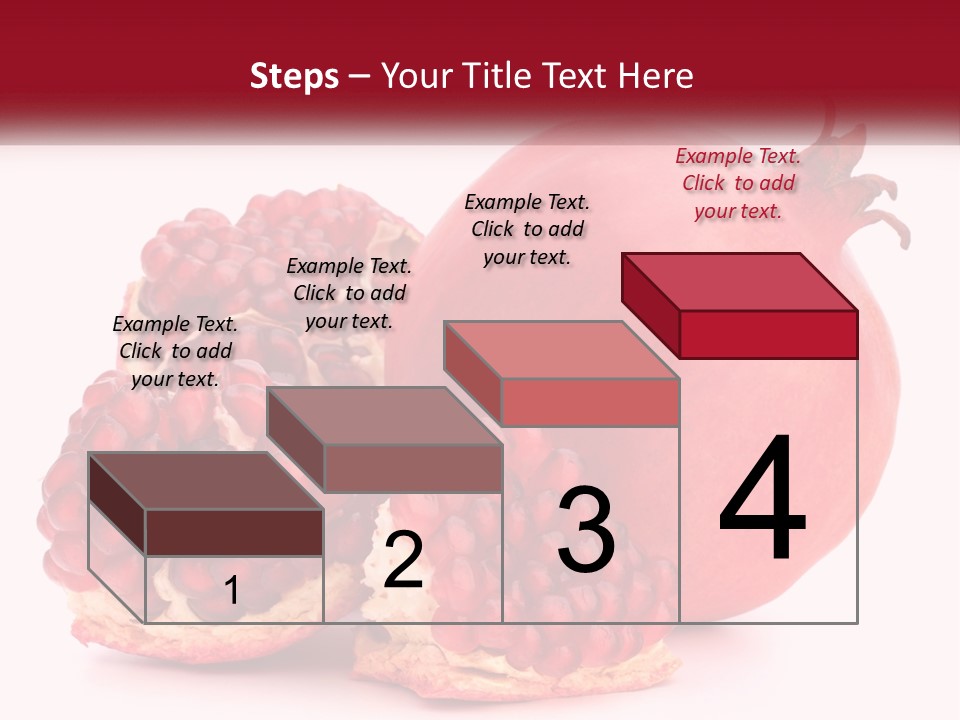 Steps – Your Title Text Here

Example Text. Click to add your text.

Example Text. Click to add your text.

Example Text. Click to add your text.

Example Text. Click to add your text.

1

2

3

4